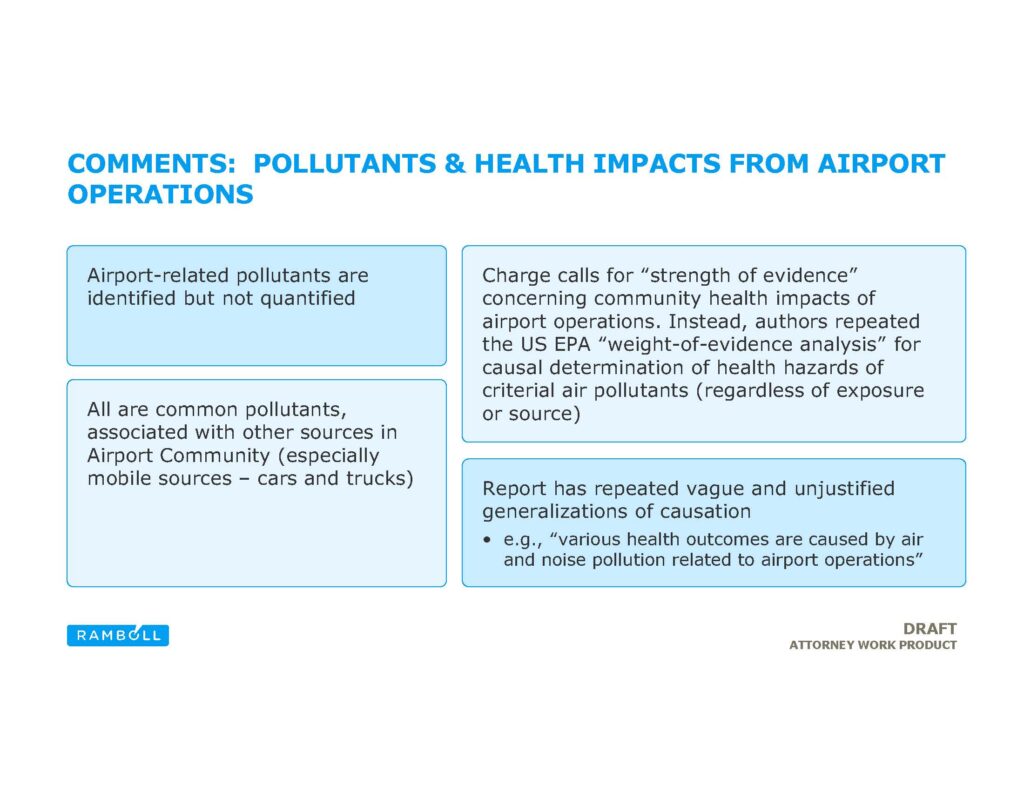 COMMENTS: POLLUTANTS & HEALTH IMPACTS FROM AIRPORT OPERATIONS

Airport-related pollutants are identified but not quantified

All are common pollutants, associated with other sources in Airport Community (especially mobile sources – cars and trucks)

Charge calls for “strength of evidence” concerning community health impacts of airport operations. Instead, authors repeated the US EPA “weight-of-evidence analysis” for causal determination of health hazards of criterial air pollutants (regardless of exposure or source)

Report has repeated vague and unjustified generalizations of causation

• e.g., “various health outcomes are caused by air and noise pollution related to airport operations”

RAMBOLL

DRAFT
ATTORNEY WORK PRODUCT